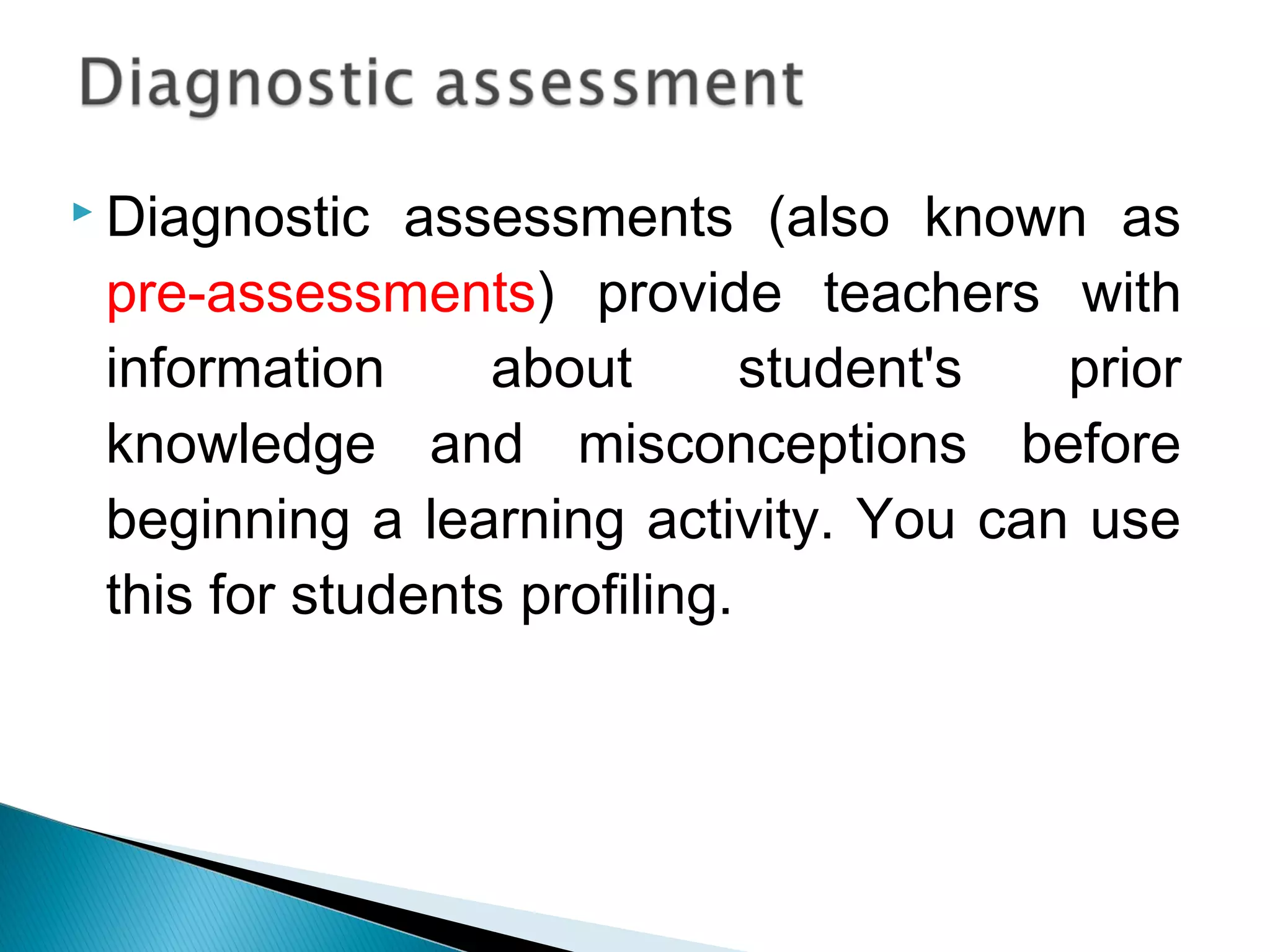 Diagnostic assessment

Diagnostic assessments (also known as pre-assessments) provide teachers with information about student's prior knowledge and misconceptions before beginning a learning activity. You can use this for students profiling.